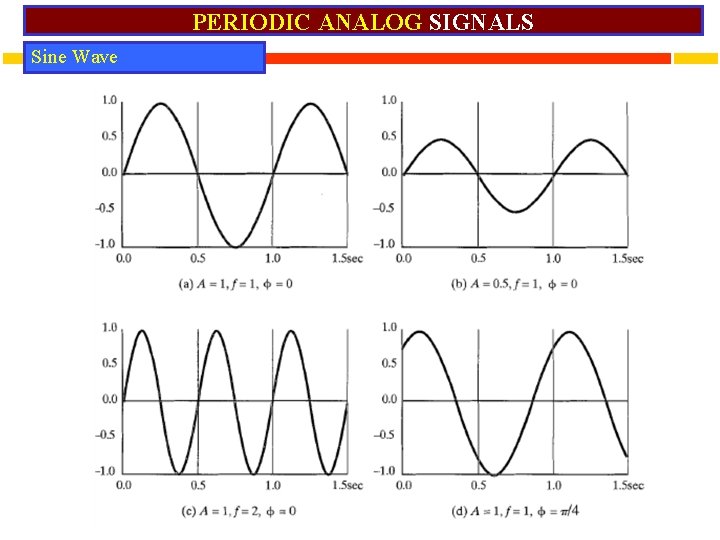 PERIODIC ANALOG SIGNALS

Sine Wave

1.0
0.5
0.0
-0.5
-1.0
0.0 0.5 1.0 1.5sec
(a) $A = 1, f = 1, \phi = 0$

1.0
0.5
0.0
-0.5
-1.0
0.0 0.5 1.0 1.5sec
(b) $A = 0.5, f = 1, \phi = 0$

1.0
0.5
0.0
-0.5
-1.0
0.0 0.5 1.0 1.5sec
(c) $A = 1, f = 2, \phi = 0$

1.0
0.5
0.0
-0.5
-1.0
0.0 0.5 1.0 1.5sec
(d) $A = 1, f = 1, \phi = \pi/4$